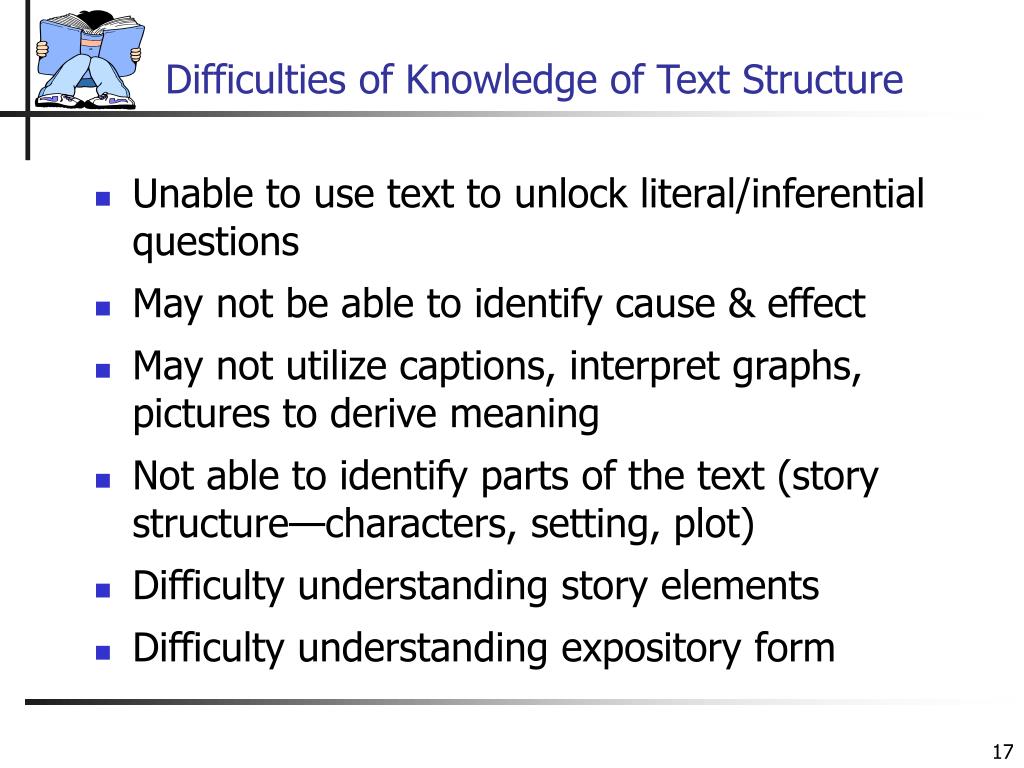 Difficulties of Knowledge of Text Structure

- Unable to use text to unlock literal/inferential questions
- May not be able to identify cause & effect
- May not utilize captions, interpret graphs, pictures to derive meaning
- Not able to identify parts of the text (story structure—characters, setting, plot)
- Difficulty understanding story elements
- Difficulty understanding expository form

17